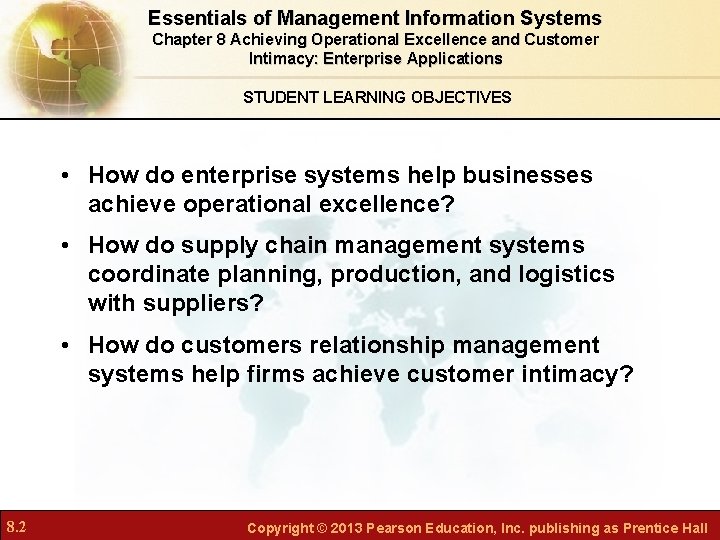 Essentials of Management Information Systems
Chapter 8 Achieving Operational Excellence and Customer Intimacy: Enterprise Applications

STUDENT LEARNING OBJECTIVES

• How do enterprise systems help businesses achieve operational excellence?

• How do supply chain management systems coordinate planning, production, and logistics with suppliers?

• How do customers relationship management systems help firms achieve customer intimacy?

8.2

Copyright © 2013 Pearson Education, Inc. publishing as Prentice Hall